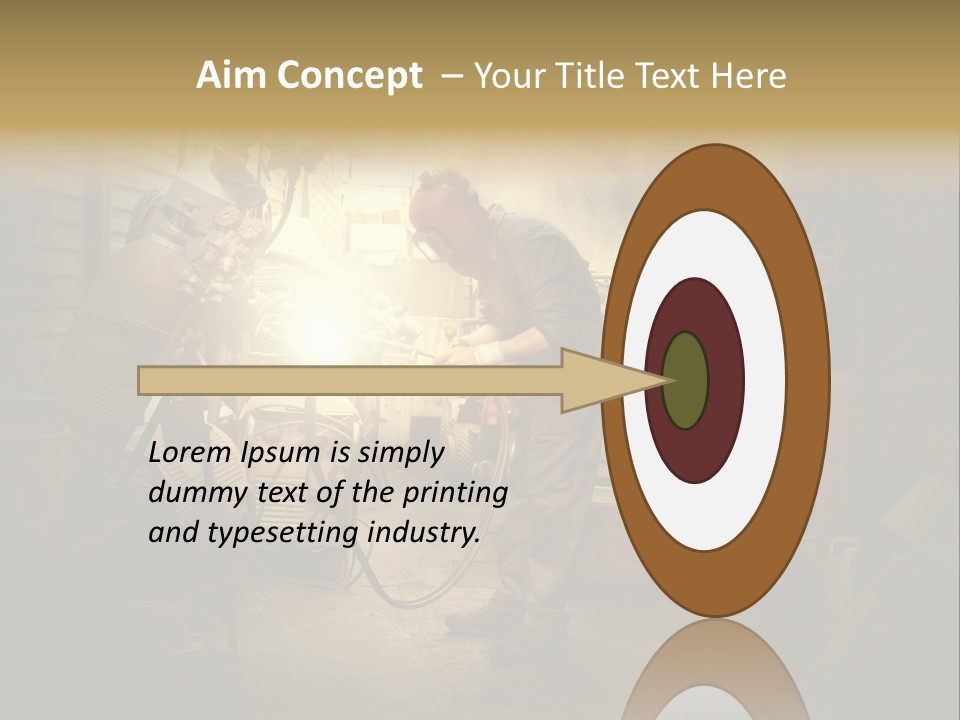 Aim Concept – Your Title Text Here

Lorem Ipsum is simply dummy text of the printing and typesetting industry.